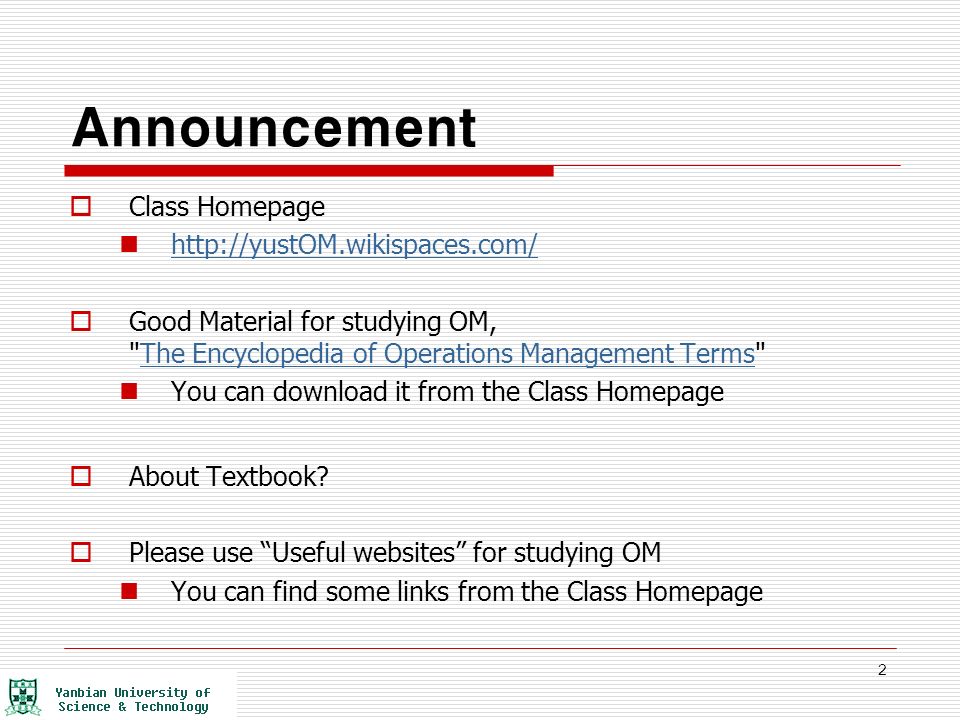 Announcement

Class Homepage

http://yustOM.wikispaces.com/

Good Material for studying OM, "The Encyclopedia of Operations Management Terms"

You can download it from the Class Homepage

About Textbook?

Please use “Useful websites” for studying OM

You can find some links from the Class Homepage

2

Yanbian University of Science & Technology